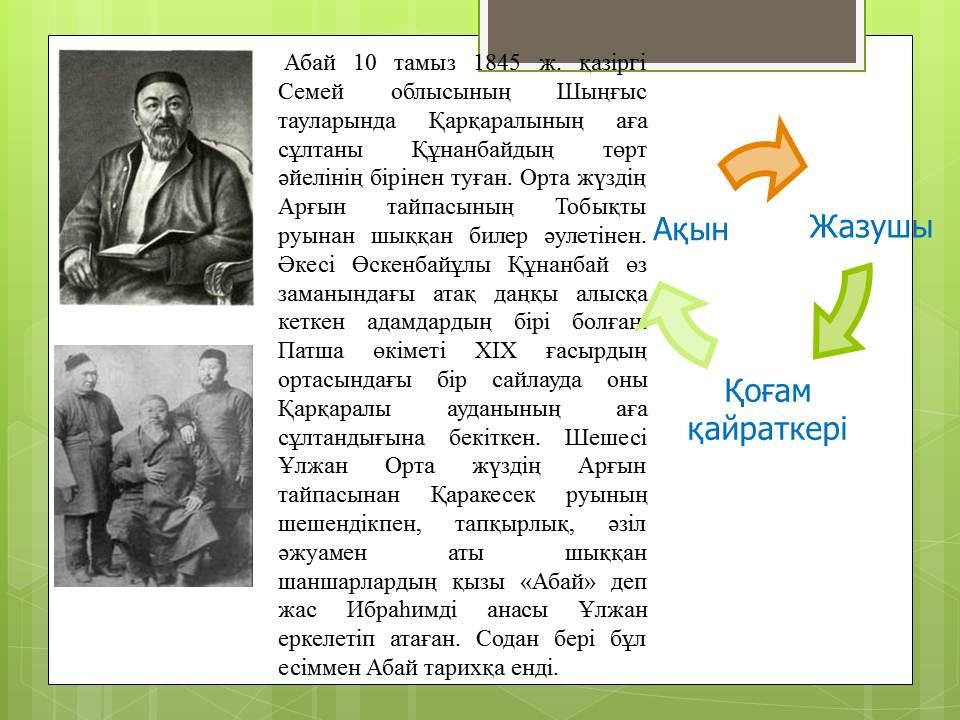 Абай 10 тамыз 1845 ж. қазіргі Семей облысының Шыңғыс тауларында Қарқаралының аға сұлтаны Құнанбайдың төрт әйелінің бірінен туған. Орта жүздің Арғын тайпасының Тобықты руынан шыққан билер әулетінен. Әкесі Өскенбайұлы Құнанбай өз заманындағы атақ даңқы алысқа кеткен адамдардың бірі болған. Патша өкіметі XIX ғасырдың ортасындағы бір сайлауда оны Қарқаралы ауданының аға сұлтандығына бекіткен. Шешесі Ұлжан Орта жүздің Арғын тайпасынан Қаракесек руының шешендікпен, тапқырлық, әзіл әжуамен аты шыққан шаншарлардың қызы «Абай» деп жас Ибраһимді анасы Ұлжан еркелетіп атаған. Содан бері бұл есіммен Абай тарихқа енді.

Ақын

Жазушы

Қоғам қайраткері